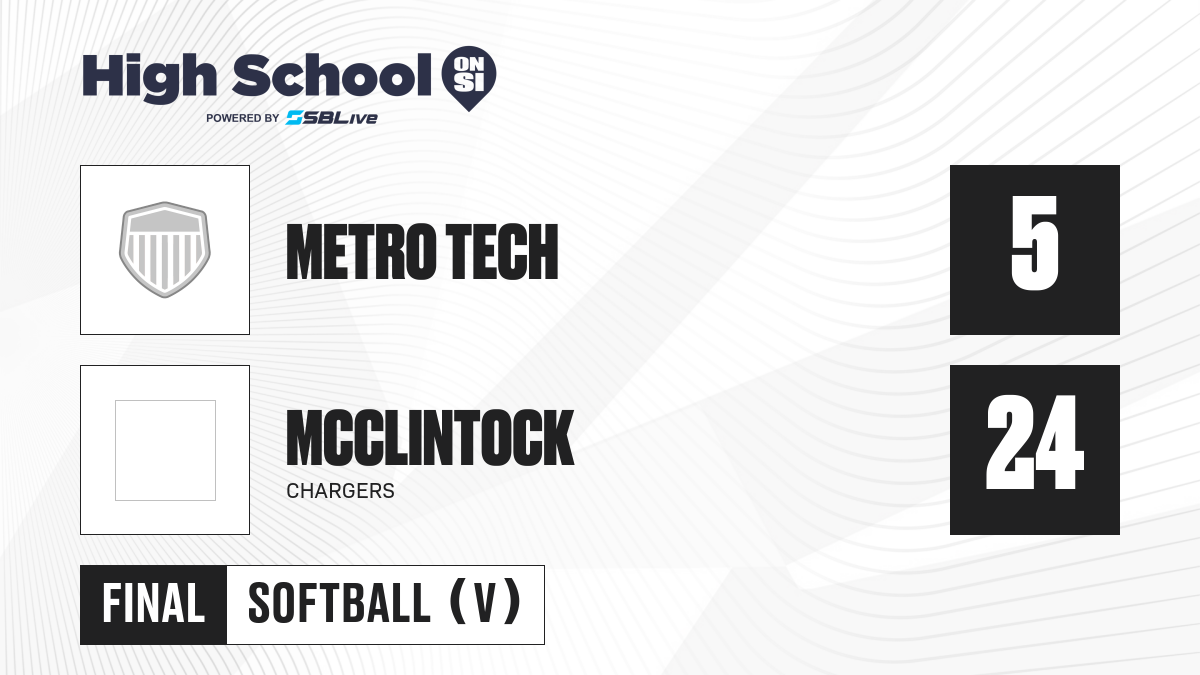 High School ON SI
POWERED BY SBLive

METRO TECH
5

MCCLINTOCK
CHARGERS
24

FINAL SOFTBALL (V)